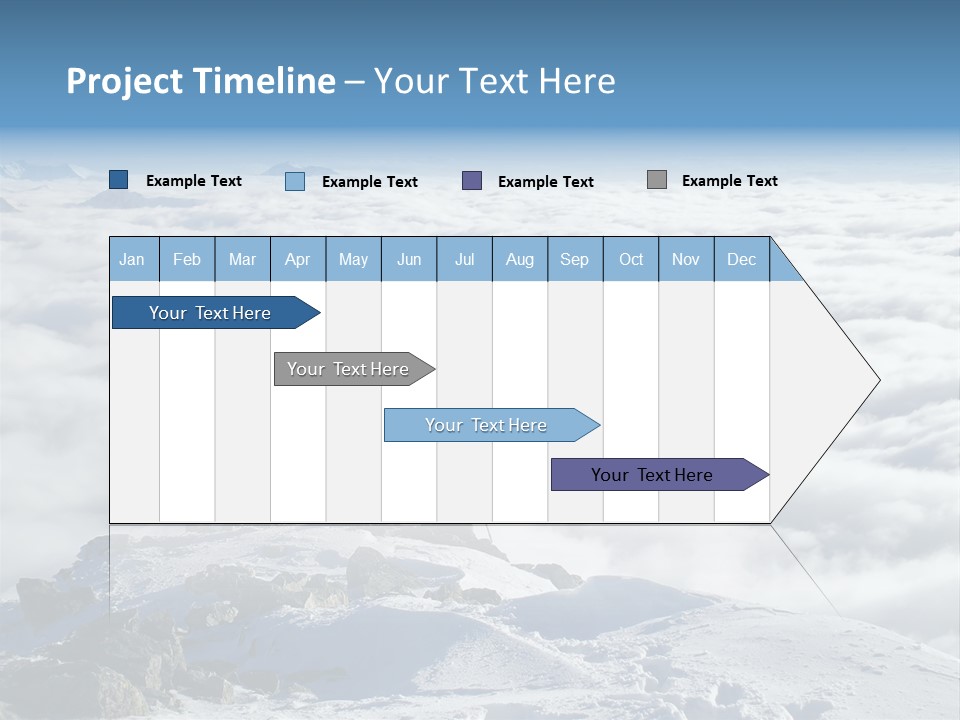 Project Timeline – Your Text Here

Example Text Example Text Example Text Example Text

| Jan | Feb | Mar | Apr | May | Jun | Jul | Aug | Sep | Oct | Nov | Dec |
|---|---|---|---|---|---|---|---|---|---|---|---|

Your Text Here

Your Text Here

Your Text Here

Your Text Here